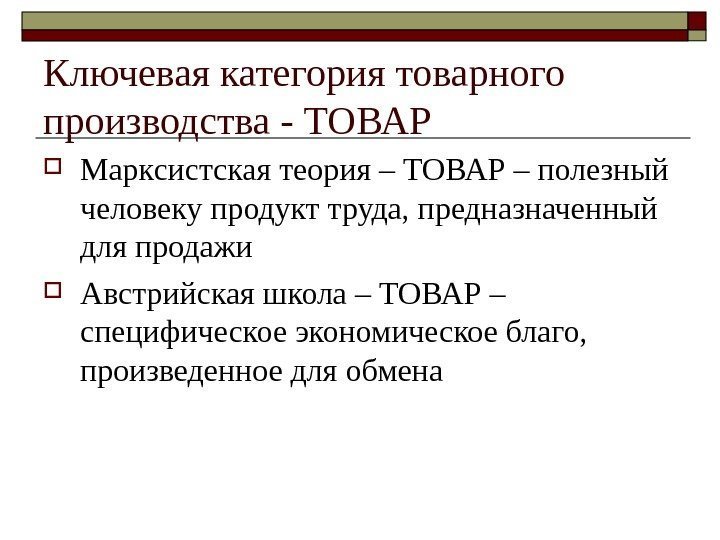 Ключевая категория товарного производства - ТОВАР

Марксистская теория – ТОВАР – полезный человеку продукт труда, предназначенный для продажи

Австрийская школа – ТОВАР – специфическое экономическое благо, произведенное для обмена